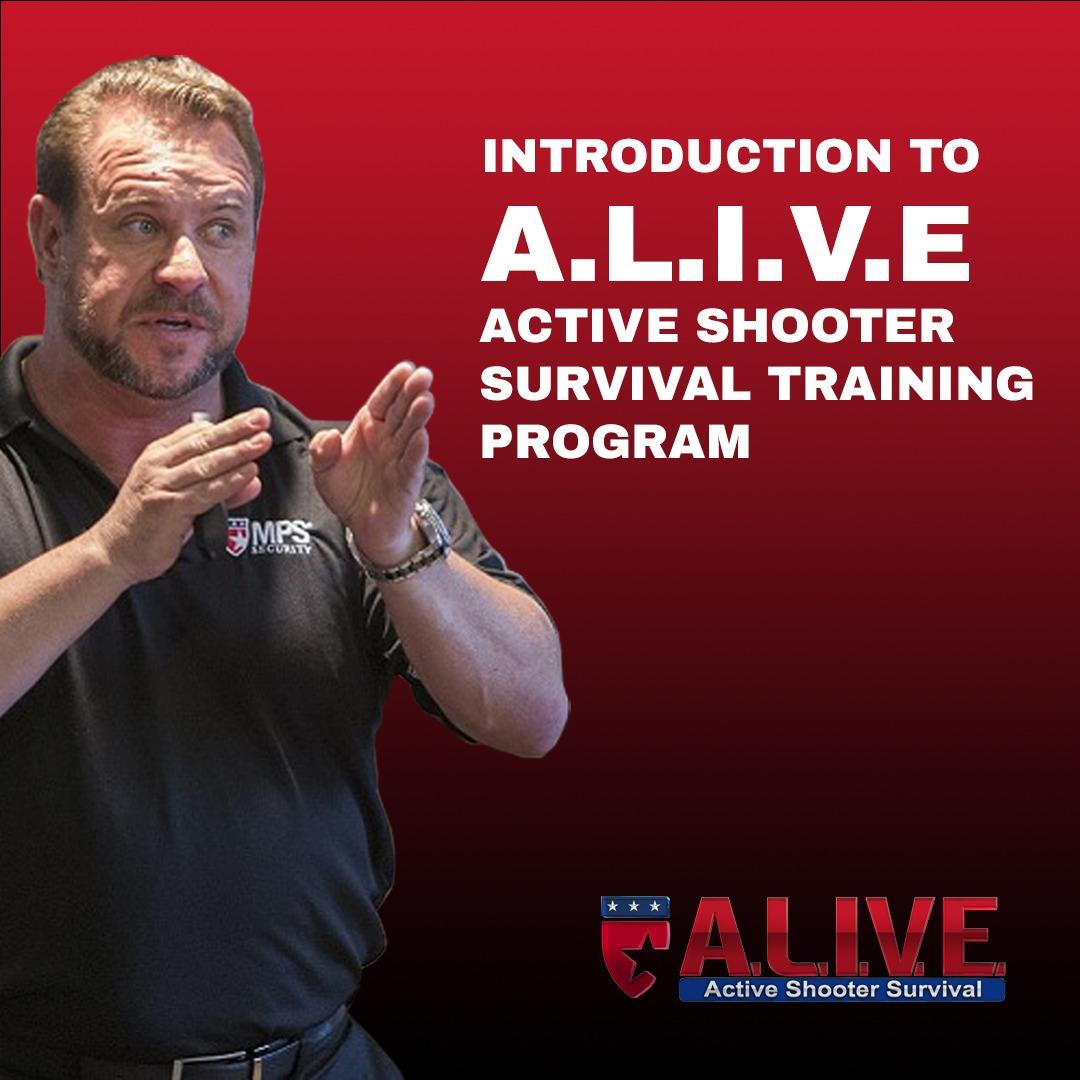 INTRODUCTION TO
A.L.I.V.E
ACTIVE SHOOTER SURVIVAL TRAINING PROGRAM

MPS SECURITY

A.L.I.V.E.
Active Shooter Survival